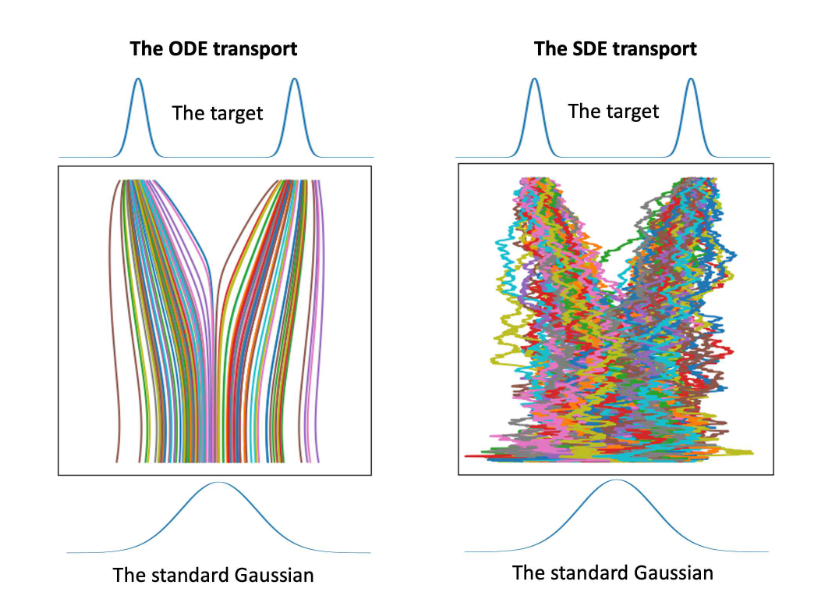 The ODE transport

The target

The standard Gaussian

The SDE transport

The target

The standard Gaussian